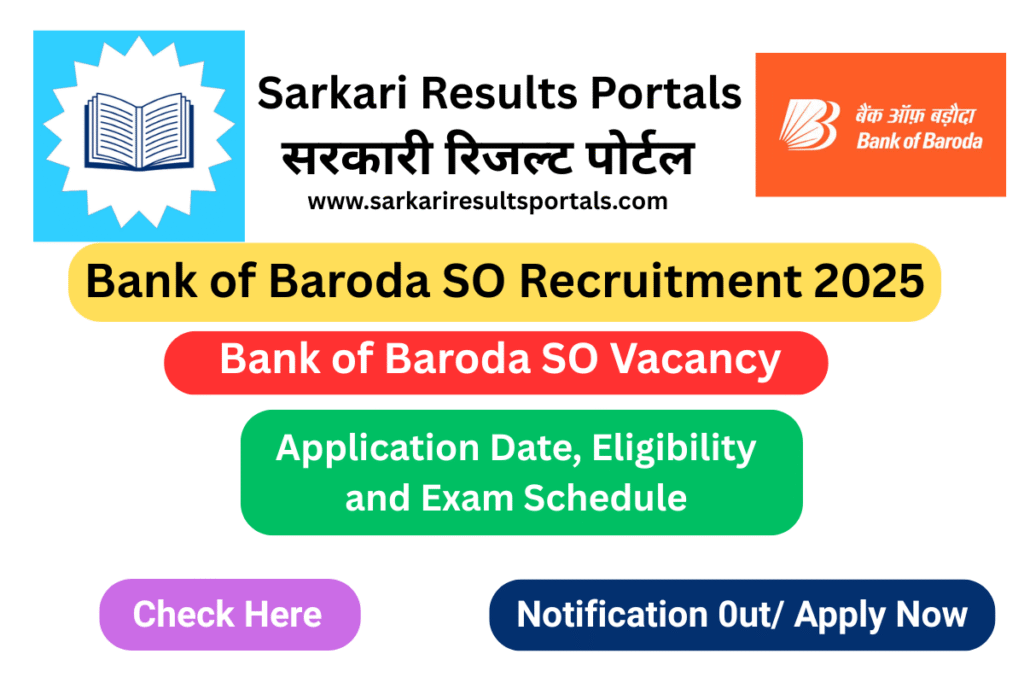 Sarkari Results Portals
सरकारी रिजल्ट पोर्टल
www.sarkariresultsportals.com

बैंक ऑफ़ बड़ौदा
Bank of Baroda

Bank of Baroda SO Recruitment 2025

Bank of Baroda SO Vacancy

Application Date, Eligibility and Exam Schedule

Check Here

Notification 0ut/ Apply Now